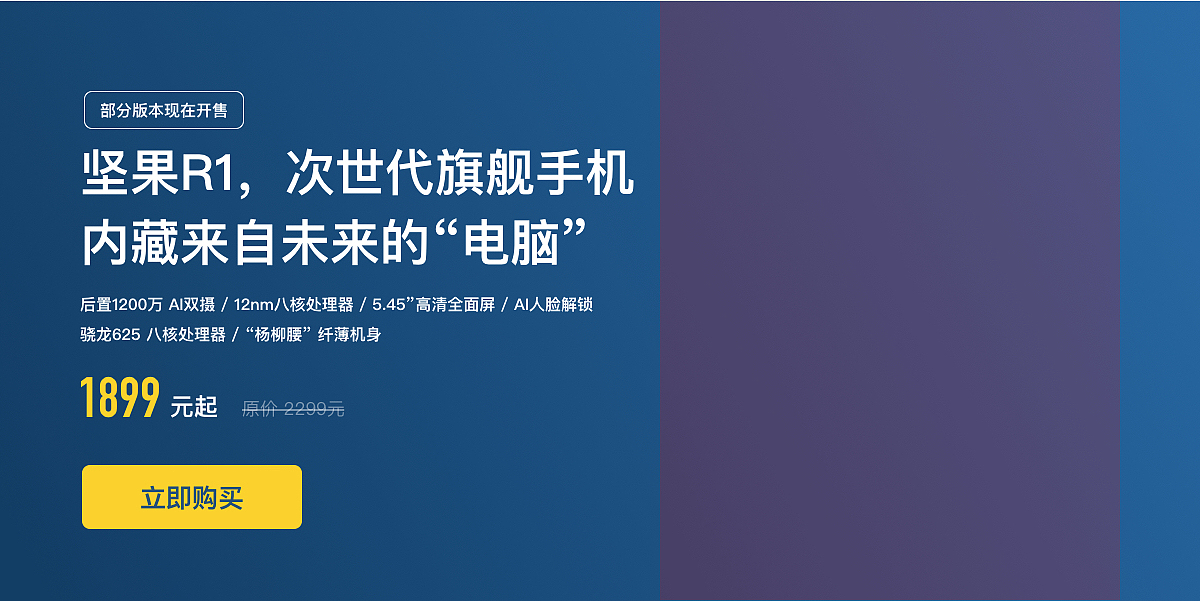 部分版本现在开售

坚果R1，次世代旗舰手机
内藏来自未来的“电脑”

后置1200万 AI双摄 / 12nm八核处理器 / 5.45”高清全面屏 / AI人脸解锁
骁龙625 八核处理器 / “杨柳腰” 纤薄机身

1899 元起 原价 2299元

立即购买